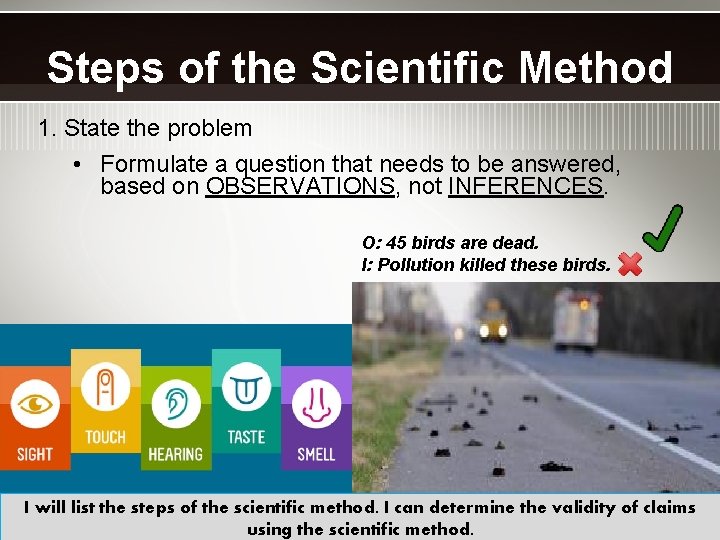 Steps of the Scientific Method

1. State the problem

• Formulate a question that needs to be answered, based on OBSERVATIONS, not INFERENCES.

O: 45 birds are dead.
I: Pollution killed these birds.

SIGHT
TOUCH
HEARING
TASTE
SMELL

I will list the steps of the scientific method. I can determine the validity of claims using the scientific method.